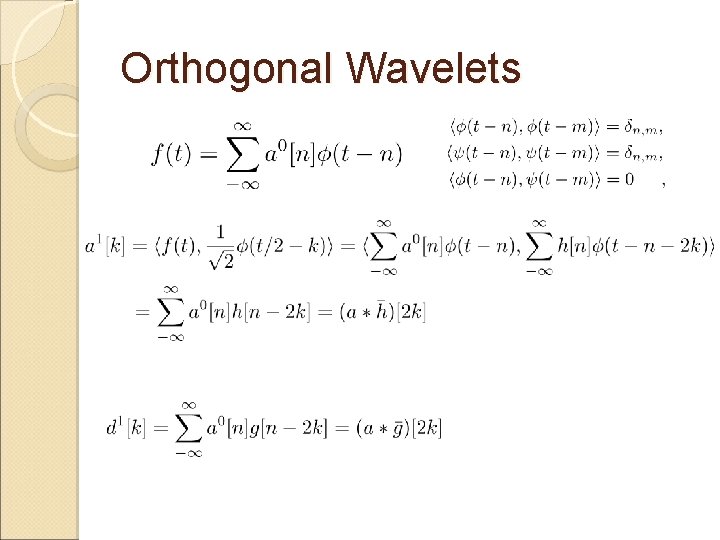 Orthogonal Wavelets

$f(t) = \sum_{-\infty}^{\infty} a^0[n]\phi(t-n)$

$\langle \phi(t-n), \phi(t-m) \rangle = \delta_{n,m},$
$\langle \psi(t-n), \psi(t-m) \rangle = \delta_{n,m},$
$\langle \phi(t-n), \psi(t-m) \rangle = 0 \quad ,$

$a^1[k] = \langle f(t), \frac{1}{\sqrt{2}}\phi(t/2-k) \rangle = \langle \sum_{-\infty}^{\infty} a^0[n]\phi(t-n), \sum_{-\infty}^{\infty} h[n]\phi(t-n-2k) \rangle$

$= \sum_{-\infty}^{\infty} a^0[n]h[n-2k] = (a * \bar{h})[2k]$

$d^1[k] = \sum_{-\infty}^{\infty} a^0[n]g[n-2k] = (a * \bar{g})[2k]$